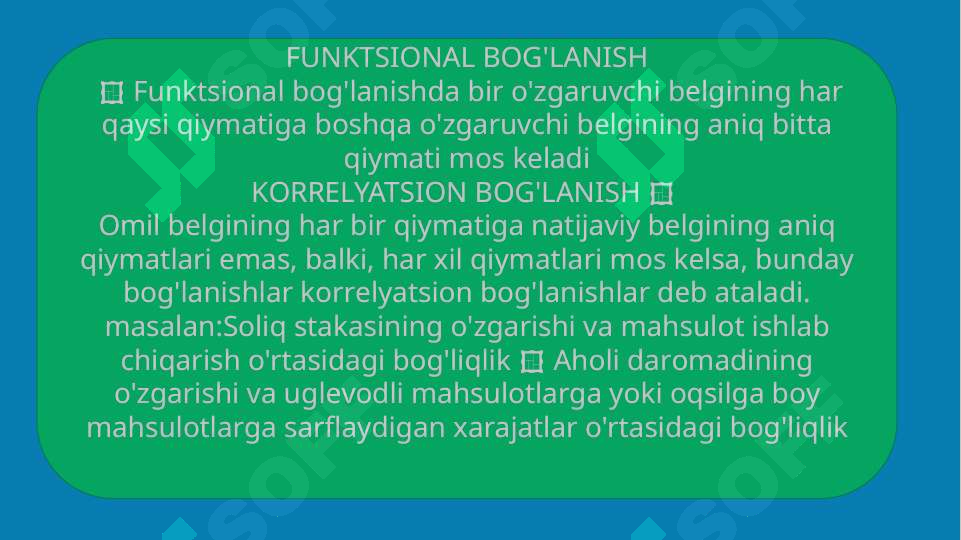 FUNKTSIONAL BOG'LANISH
 Funktsional bog'lanishda bir o'zgaruvchi belgining har qaysi qiymatiga boshqa o'zgaruvchi belgining aniq bitta qiymati mos keladi
KORRELYATSION BOG'LANISH 
Omil belgining har bir qiymatiga natijaviy belgining aniq qiymatlari emas, balki, har xil qiymatlari mos kelsa, bunday bog'lanishlar korrelyatsion bog'lanishlar deb ataladi. masalan:Soliq stakasining o'zgarishi va mahsulot ishlab chiqarish o'rtasidagi bog'liqlik  Aholi daromadining o'zgarishi va uglevodli mahsulotlarga yoki oqsilga boy mahsulotlarga sarflaydigan xarajatlar o'rtasidagi bog'liqlik